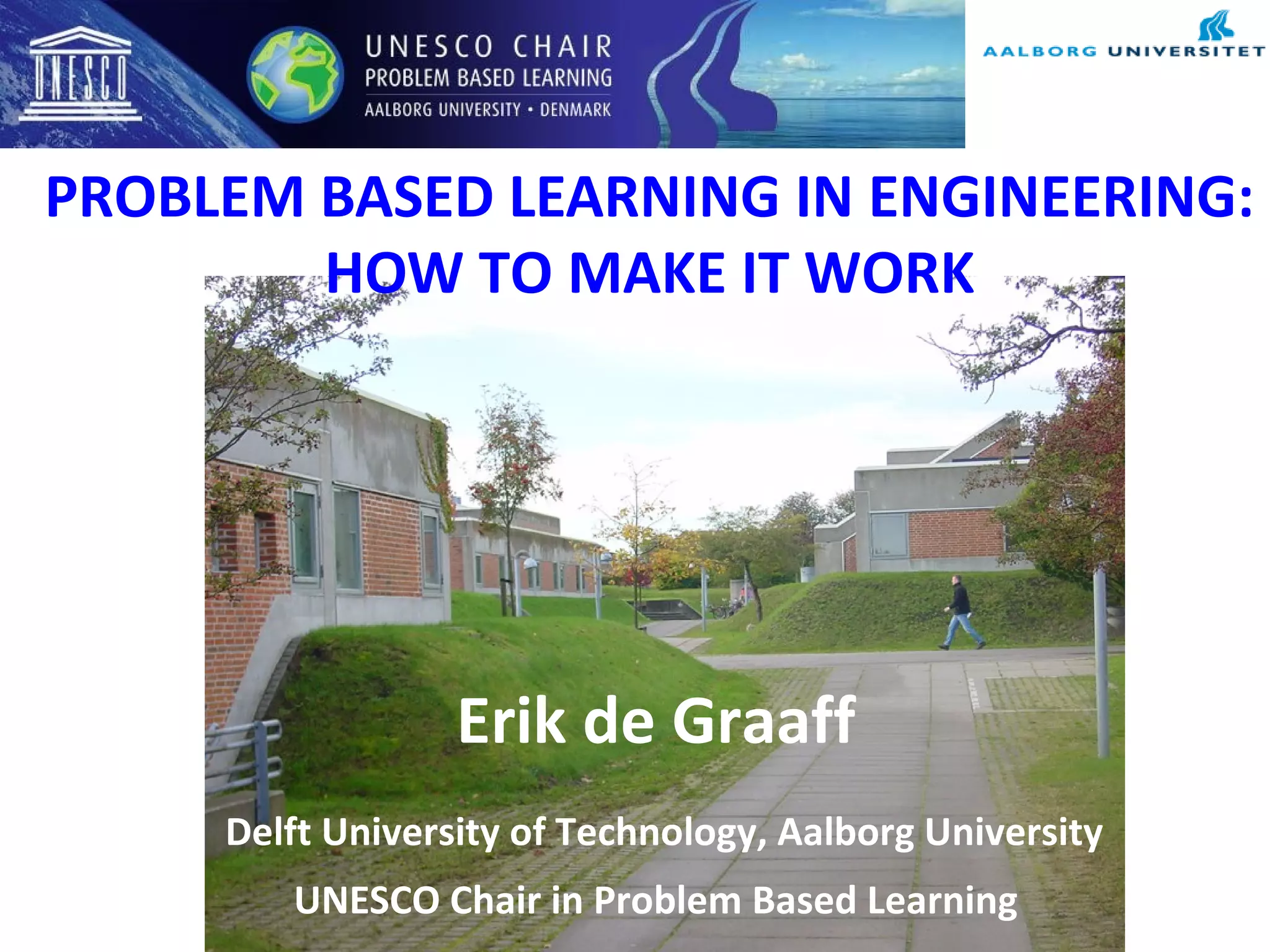 UNESCO

UNESCO CHAIR
PROBLEM BASED LEARNING
AALBORG UNIVERSITY • DENMARK

AALBORG UNIVERSITET

PROBLEM BASED LEARNING IN ENGINEERING: HOW TO MAKE IT WORK

Erik de Graaff

Delft University of Technology, Aalborg University

UNESCO Chair in Problem Based Learning